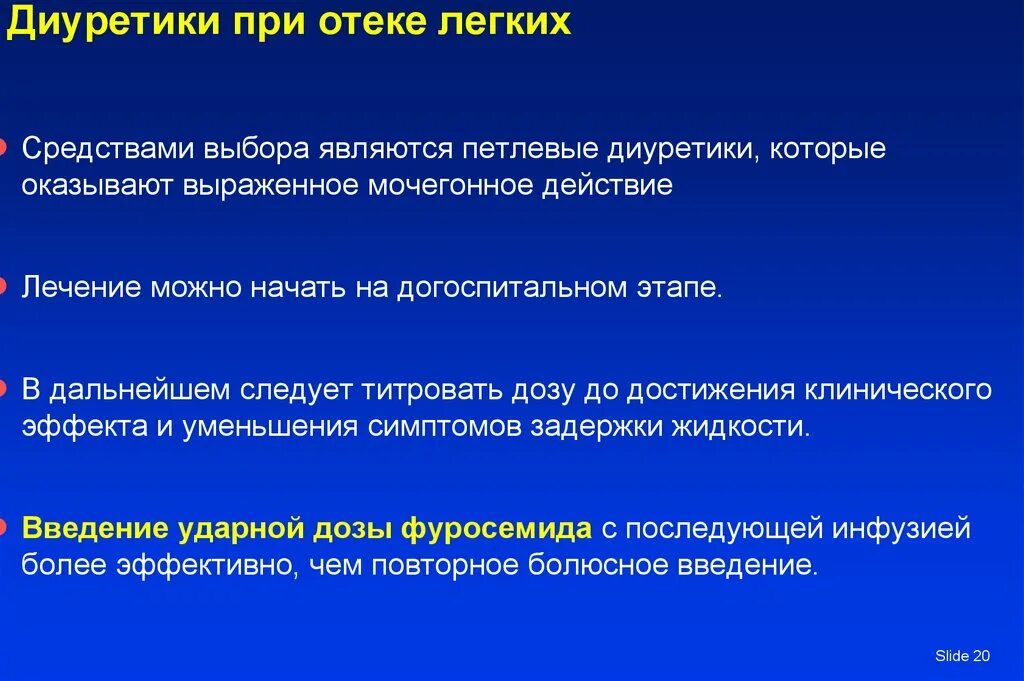 Диуретики при отеке легких

• Средствами выбора являются петлевые диуретики, которые оказывают выраженное мочегонное действие

• Лечение можно начать на догоспитальном этапе.

• В дальнейшем следует титровать дозу до достижения клинического эффекта и уменьшения симптомов задержки жидкости.

• Введение ударной дозы фуросемида с последующей инфузией более эффективно, чем повторное болюсное введение.

Slide 20